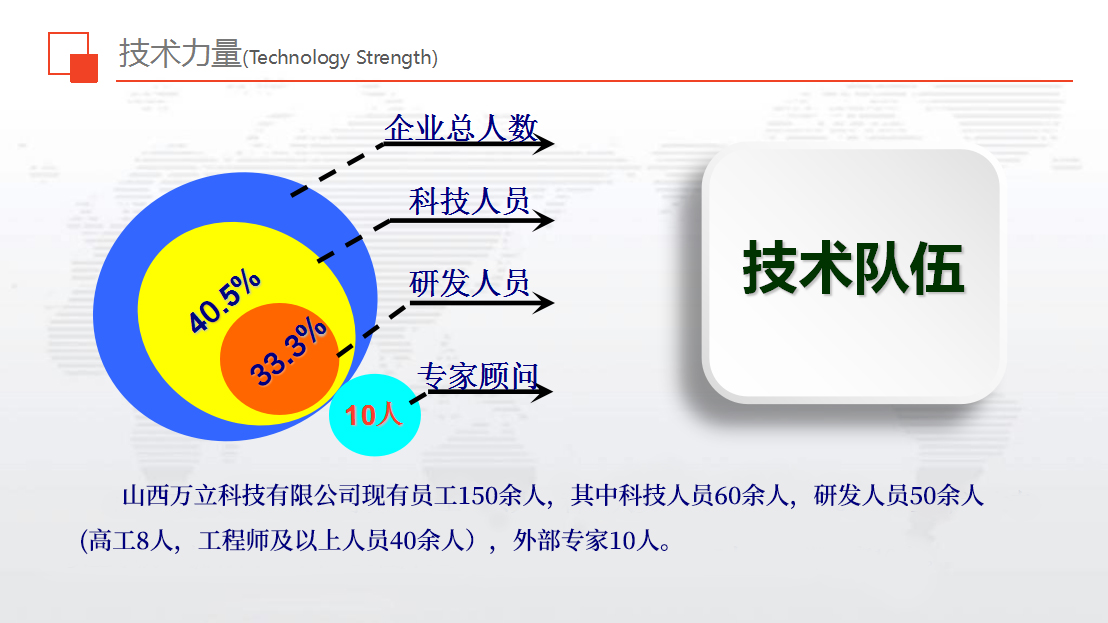 技术力量(Technology Strength)

企业总人数

科技人员

研发人员

专家顾问

40.5%

33.3%

10人

技术队伍

山西万立科技有限公司现有员工150余人，其中科技人员60余人，研发人员50余人（高工8人，工程师及以上人员40余人），外部专家10人。